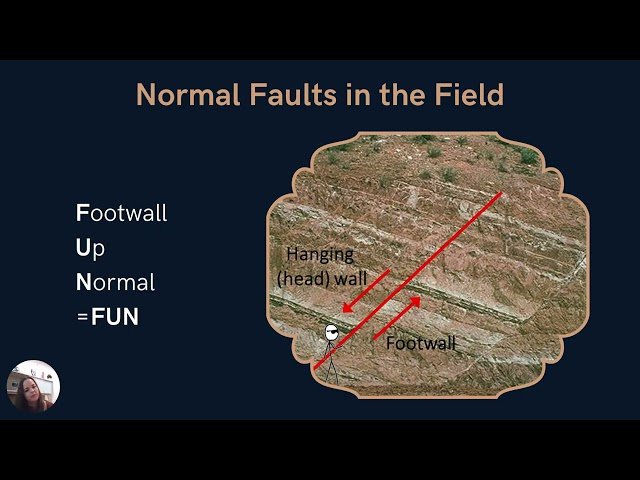 Normal Faults in the Field

Footwall
Up
Normal
=FUN

Hanging (head) wall

Footwall